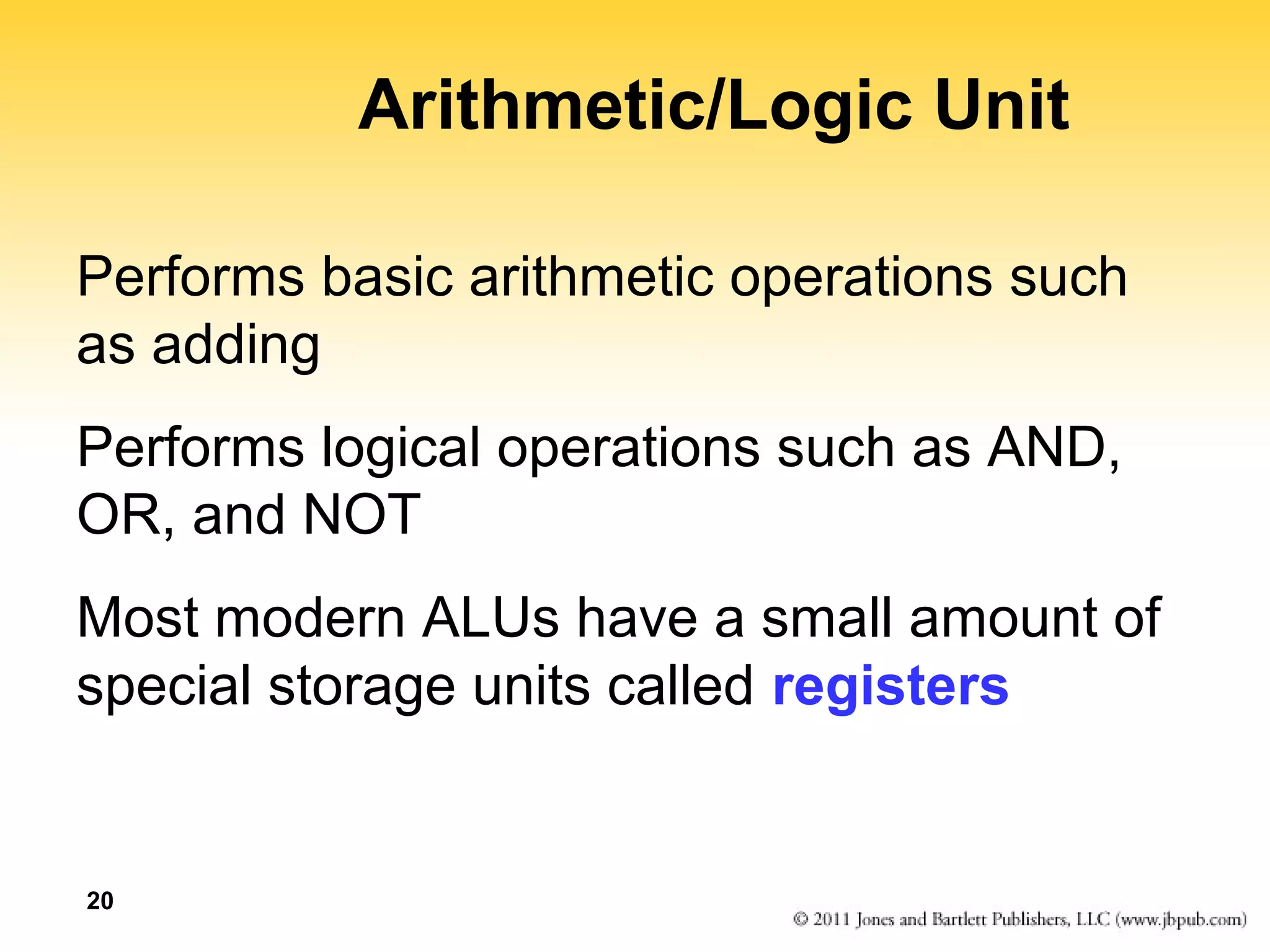 Arithmetic/Logic Unit

Performs basic arithmetic operations such as adding

Performs logical operations such as AND, OR, and NOT

Most modern ALUs have a small amount of special storage units called registers

20

© 2011 Jones and Bartlett Publishers, LLC (www.jbpub.com)